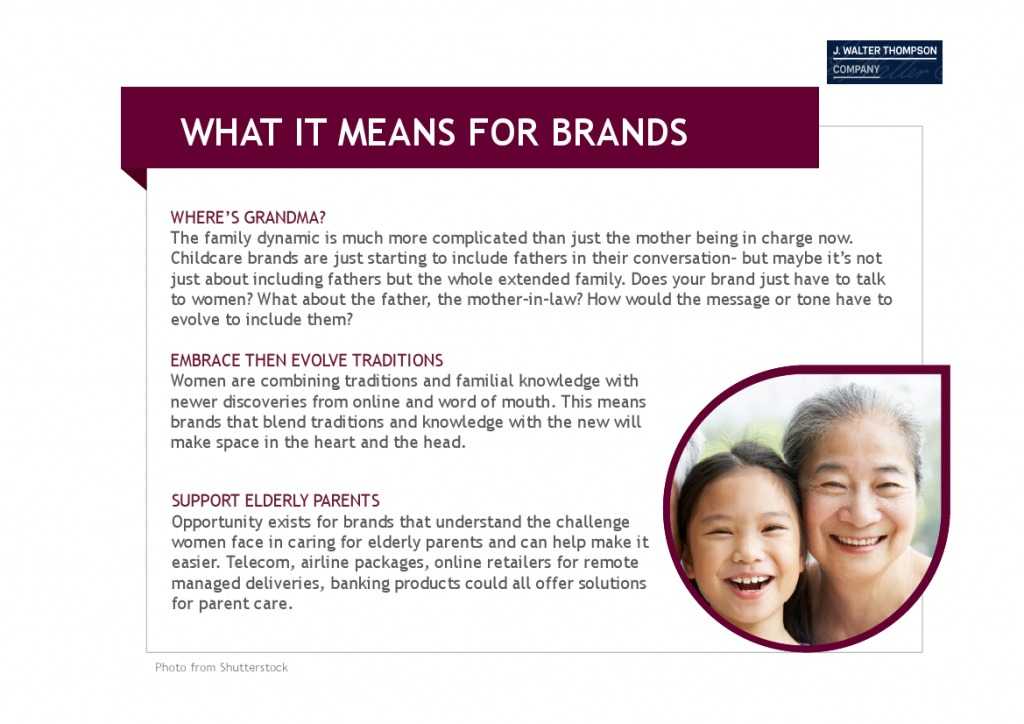 J. WALTER THOMPSON
COMPANY

WHAT IT MEANS FOR BRANDS

WHERE'S GRANDMA?
The family dynamic is much more complicated than just the mother being in charge now. Childcare brands are just starting to include fathers in their conversation- but maybe it's not just about including fathers but the whole extended family. Does your brand just have to talk to women? What about the father, the mother-in-law? How would the message or tone have to evolve to include them?

EMBRACE THEN EVOLVE TRADITIONS
Women are combining traditions and familial knowledge with newer discoveries from online and word of mouth. This means brands that blend traditions and knowledge with the new will make space in the heart and the head.

SUPPORT ELDERLY PARENTS
Opportunity exists for brands that understand the challenge women face in caring for elderly parents and can help make it easier. Telecom, airline packages, online retailers for remote managed deliveries, banking products could all offer solutions for parent care.

Photo from Shutterstock